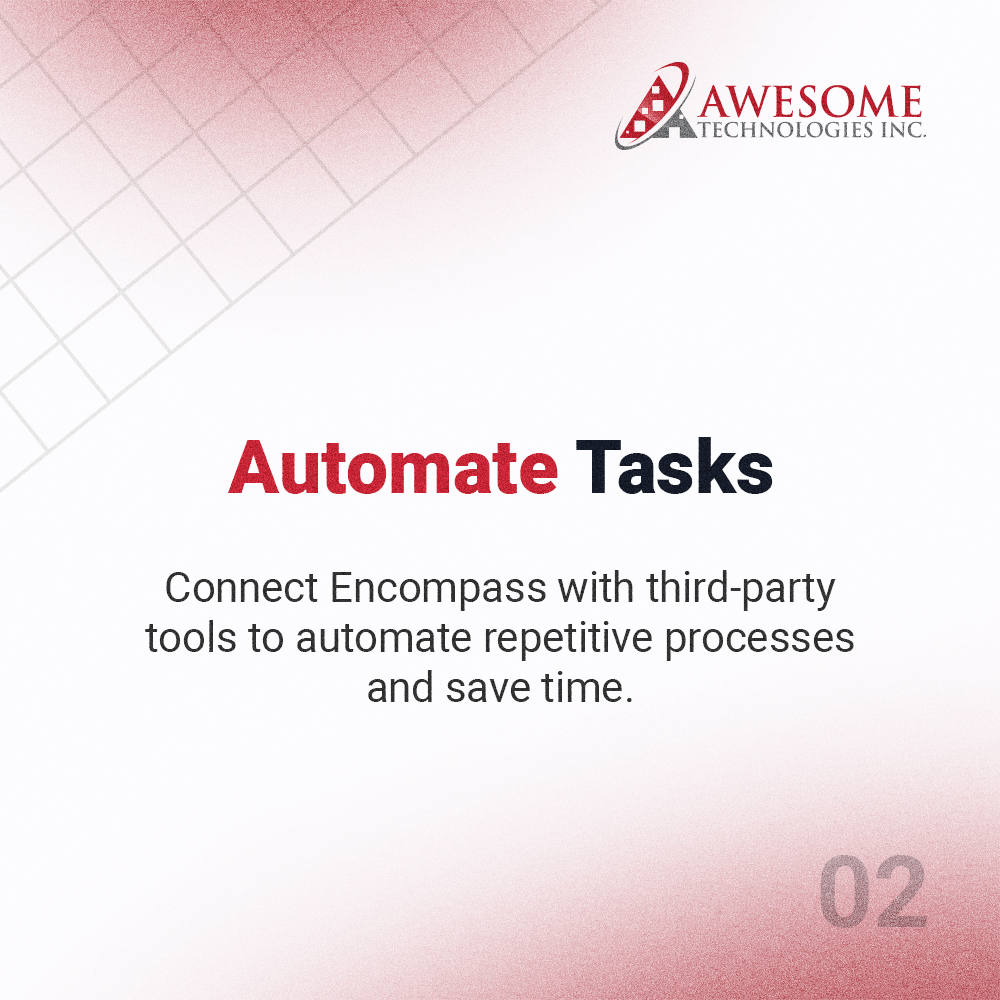 AWESOME TECHNOLOGIES INC.

Automate Tasks

Connect Encompass with third-party tools to automate repetitive processes and save time.

02